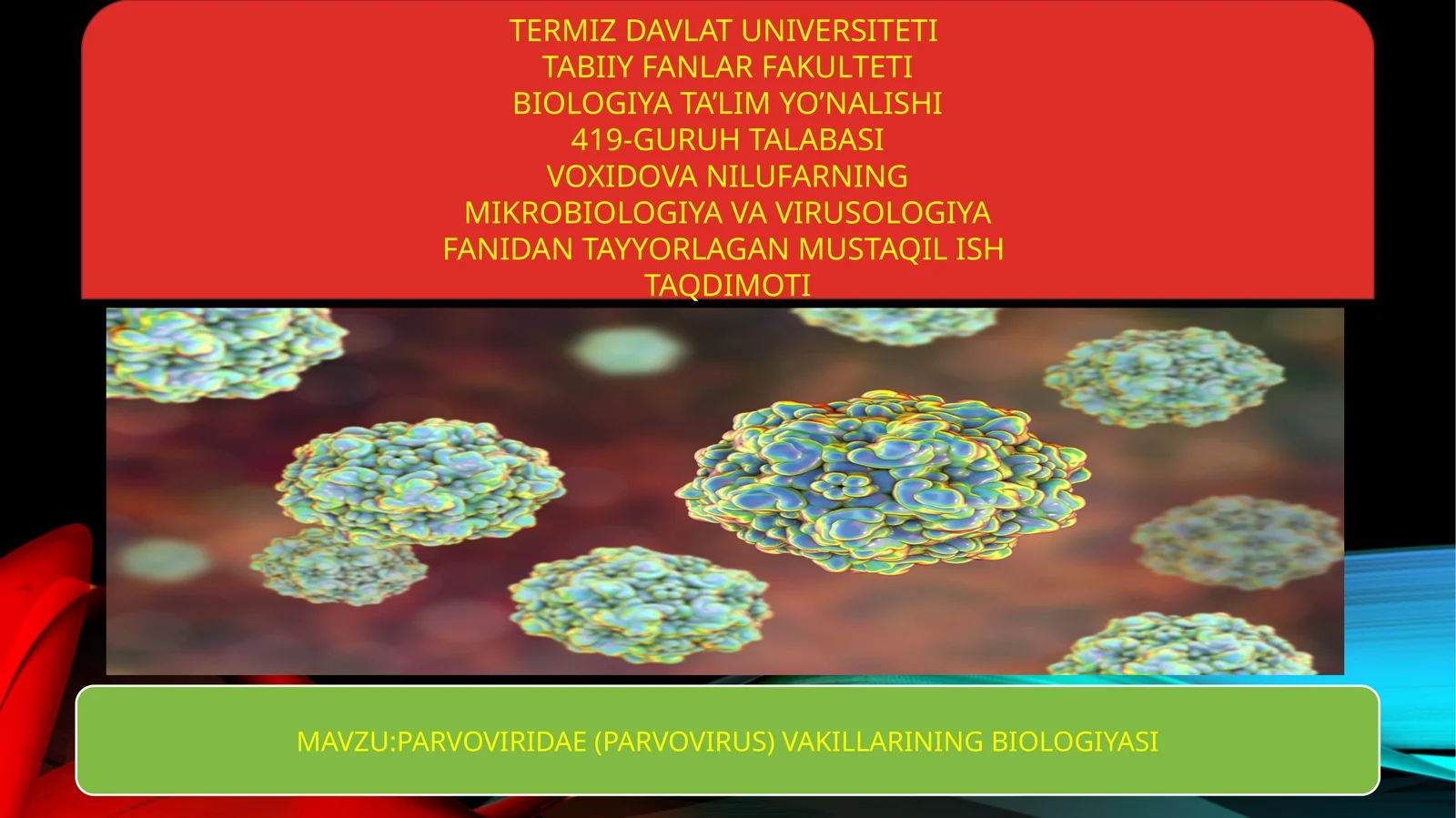 TERMIZ DAVLAT UNIVERSITETI
TABIIY FANLAR FAKULTETI
BIOLOGIYA TA’LIM YO’NALISHI
419-GURUH TALABASI
VOXIDOVA NILUFARNING
MIKROBIOLOGIYA VA VIRUSOLOGIYA
FANIDAN TAYYORLAGAN MUSTAQIL ISH
TAQDIMOTI

MAVZU:PARVOVIRIDAE (PARVOVIRUS) VAKILLARINING BIOLOGIYASI